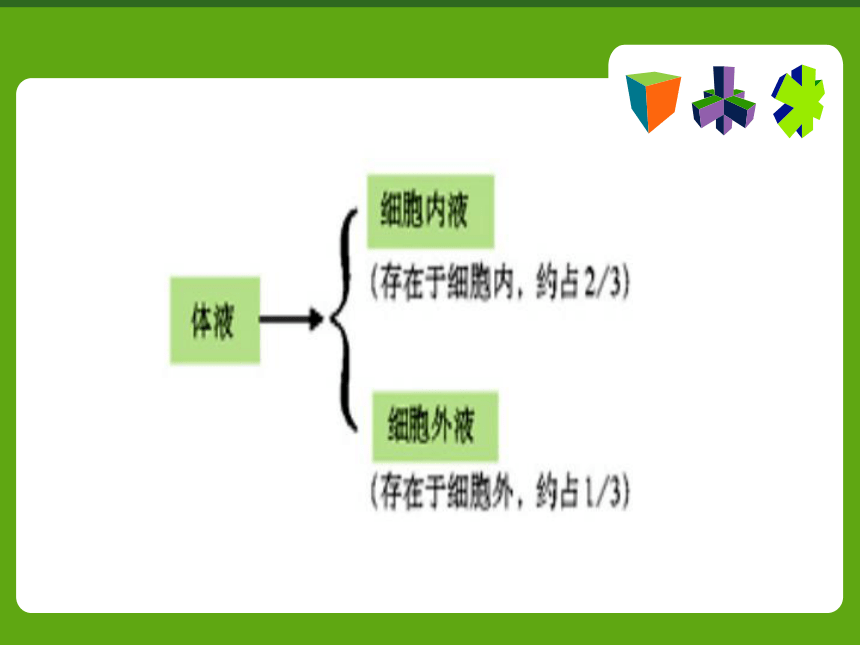 体液

细胞内液

(存在于细胞内，约占2/3)

细胞外液

(存在于细胞外，约占1/3)